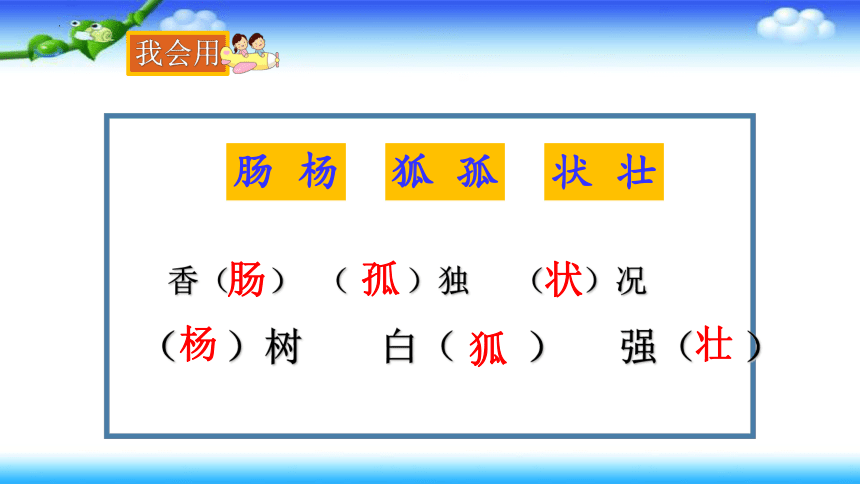 我会用

肠 杨　狐 孤　状 壮

香（肠）　（孤）独　（状）况

（杨）树　白（狐）　强（壮）